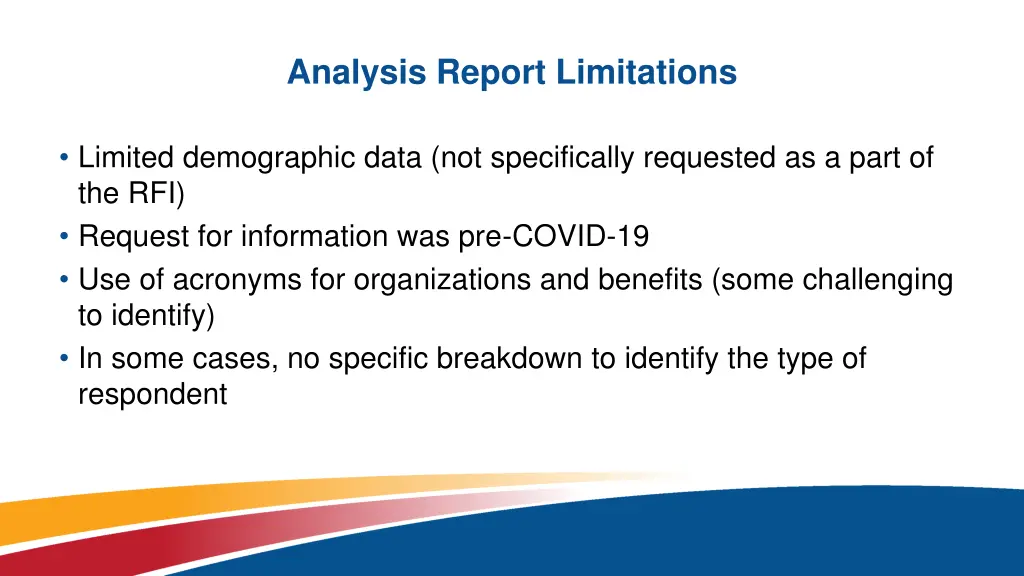 Analysis Report Limitations

• Limited demographic data (not specifically requested as a part of the RFI)
• Request for information was pre-COVID-19
• Use of acronyms for organizations and benefits (some challenging to identify)
• In some cases, no specific breakdown to identify the type of respondent